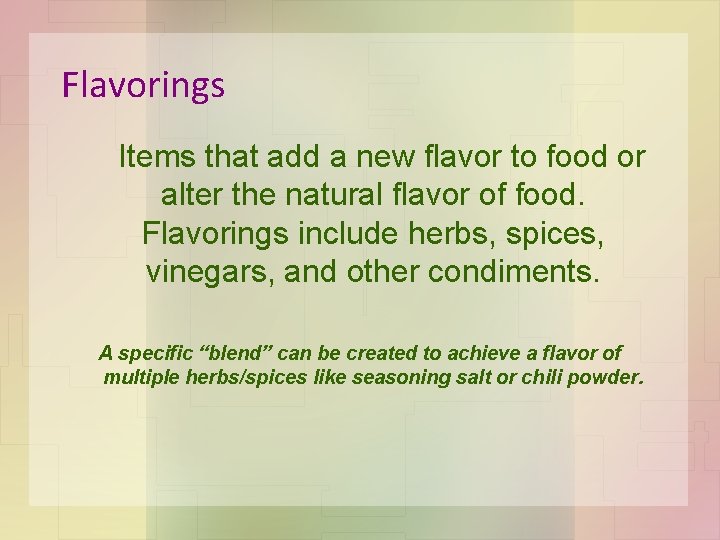 Flavorings

Items that add a new flavor to food or alter the natural flavor of food. Flavorings include herbs, spices, vinegars, and other condiments.

A specific “blend” can be created to achieve a flavor of multiple herbs/spices like seasoning salt or chili powder.